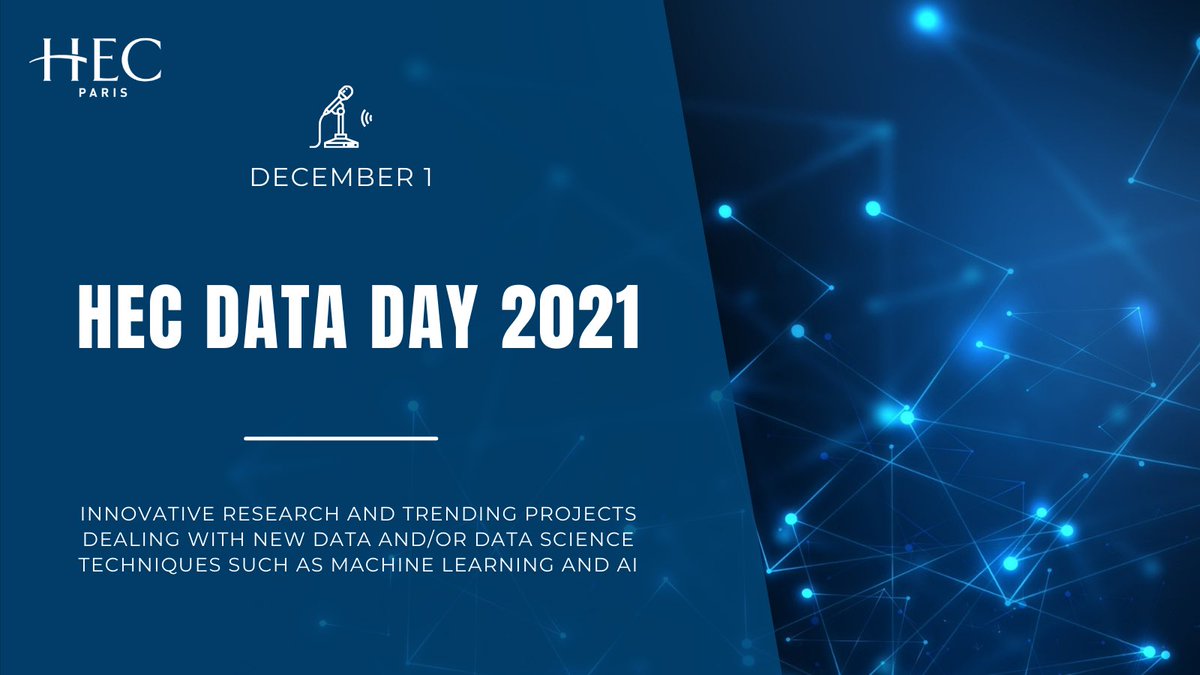 HEC
PARIS

DECEMBER 1

HEC DATA DAY 2021

INNOVATIVE RESEARCH AND TRENDING PROJECTS DEALING WITH NEW DATA AND/OR DATA SCIENCE TECHNIQUES SUCH AS MACHINE LEARNING AND AI